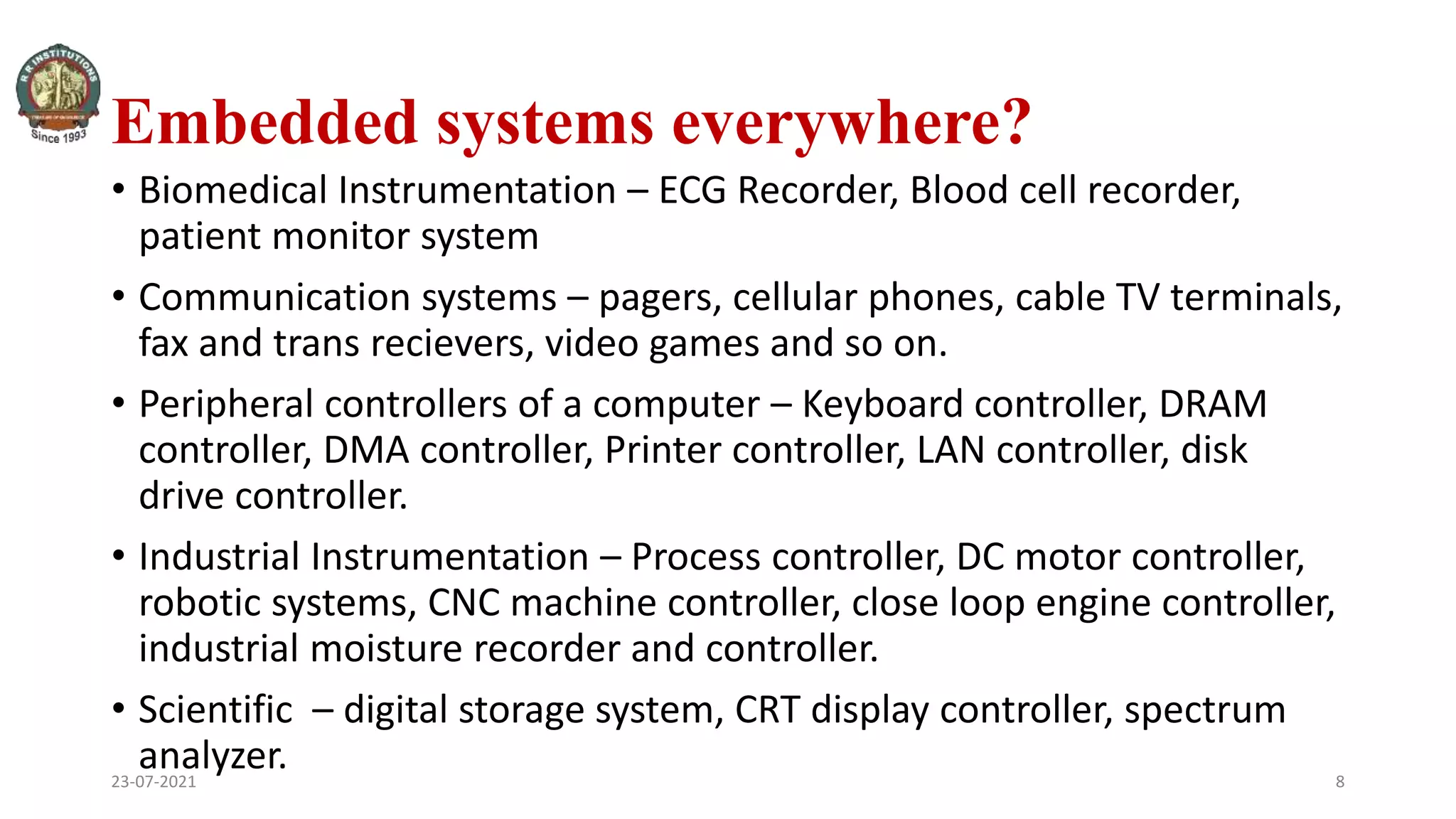 R R INSTITUTIONS
Since 1993

Embedded systems everywhere?

• Biomedical Instrumentation – ECG Recorder, Blood cell recorder, patient monitor system

• Communication systems – pagers, cellular phones, cable TV terminals, fax and trans recievers, video games and so on.

• Peripheral controllers of a computer – Keyboard controller, DRAM controller, DMA controller, Printer controller, LAN controller, disk drive controller.

• Industrial Instrumentation – Process controller, DC motor controller, robotic systems, CNC machine controller, close loop engine controller, industrial moisture recorder and controller.

• Scientific – digital storage system, CRT display controller, spectrum analyzer.

23-07-2021

8